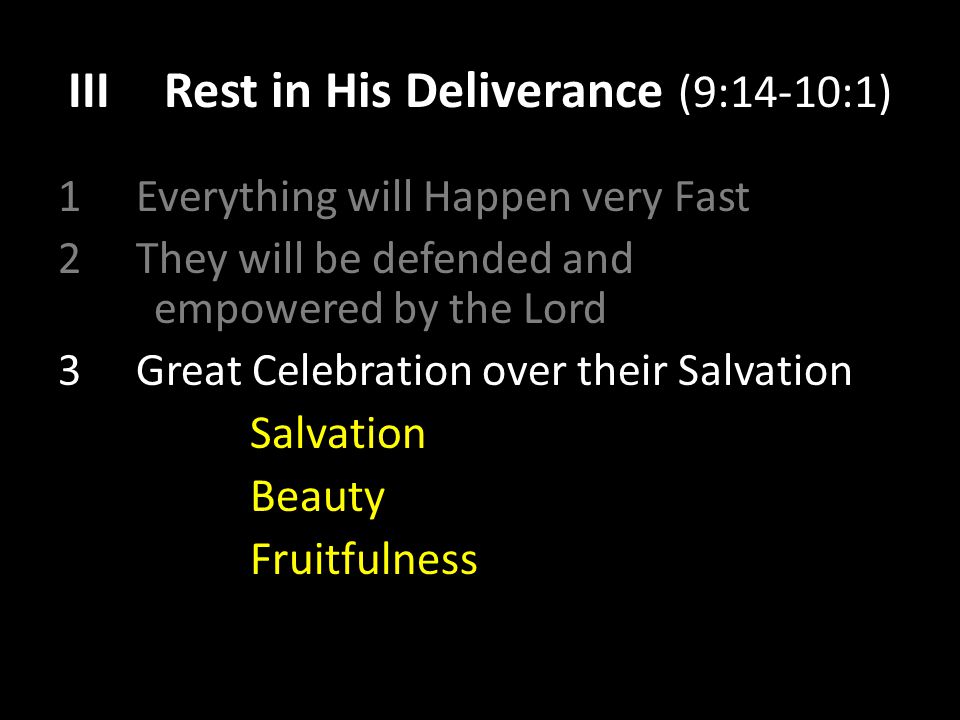 III Rest in His Deliverance (9:14-10:1)

1 Everything will Happen very Fast
2 They will be defended and empowered by the Lord
3 Great Celebration over their Salvation

Salvation
Beauty
Fruitfulness